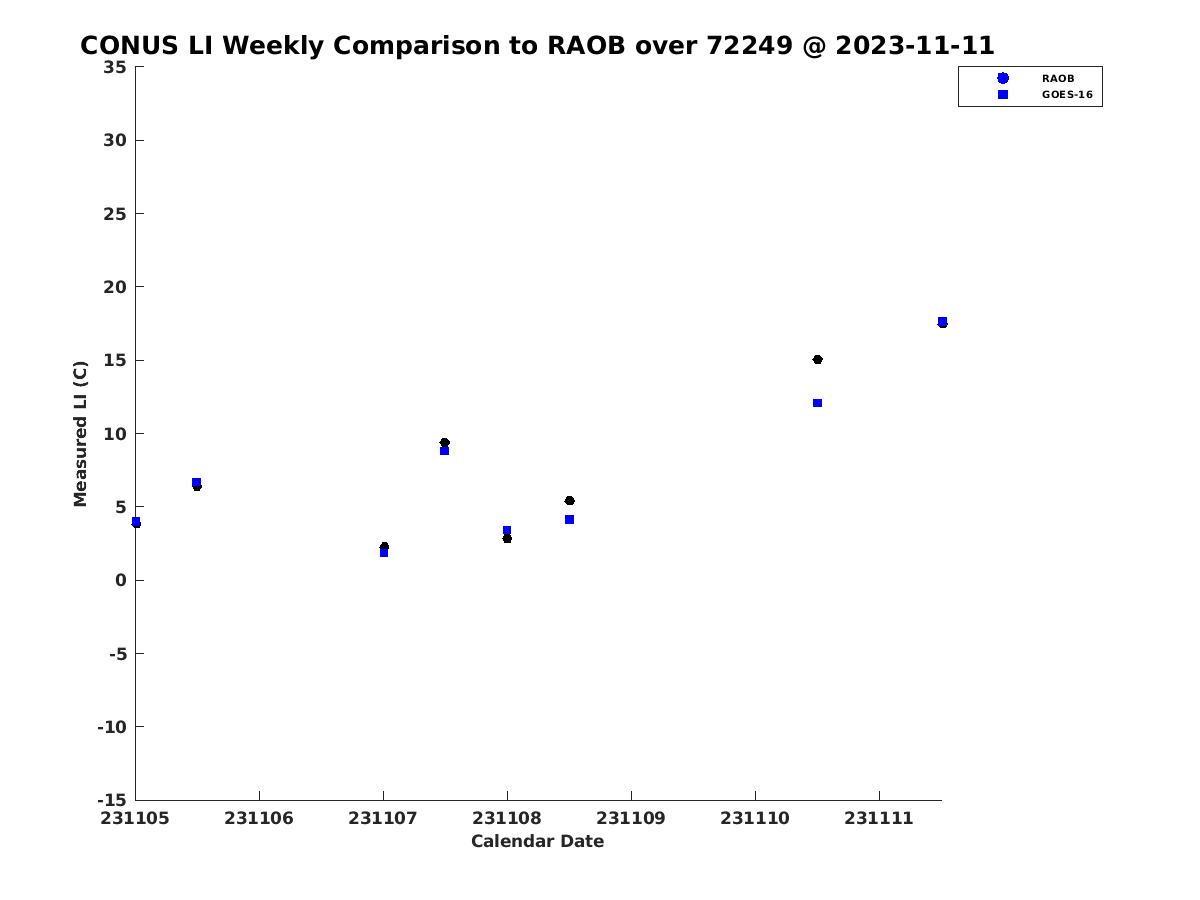 CONUS LI Weekly Comparison to RAOB over 72249 @ 2023-11-11

RAOB
GOES-16

Measured LI (C)

35
30
25
20
15
10
5
0
-5
-10
-15

231105 231106 231107 231108 231109 231110 231111

Calendar Date